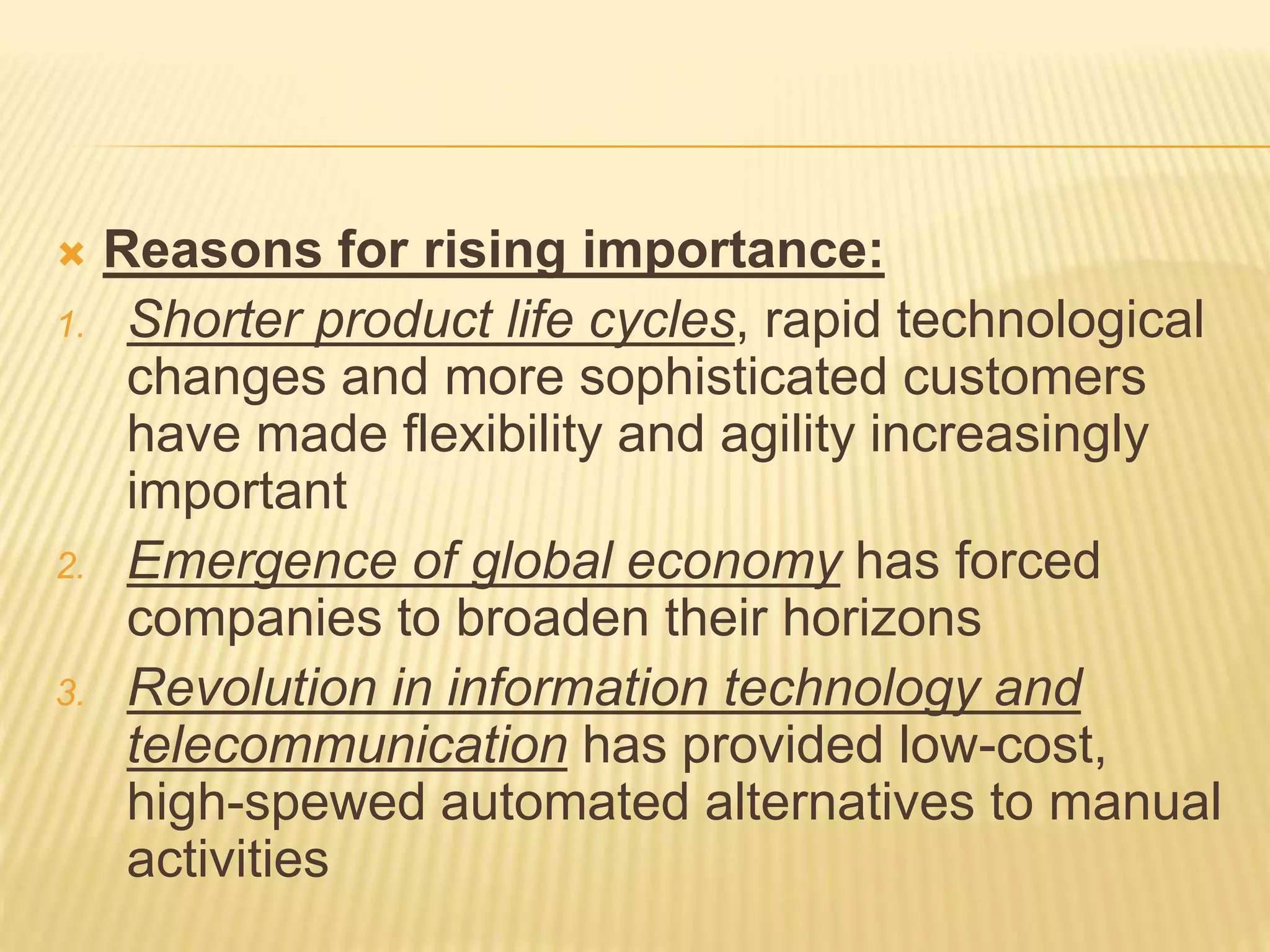 Reasons for rising importance:

1. Shorter product life cycles, rapid technological changes and more sophisticated customers have made flexibility and agility increasingly important
2. Emergence of global economy has forced companies to broaden their horizons
3. Revolution in information technology and telecommunication has provided low-cost, high-spewed automated alternatives to manual activities